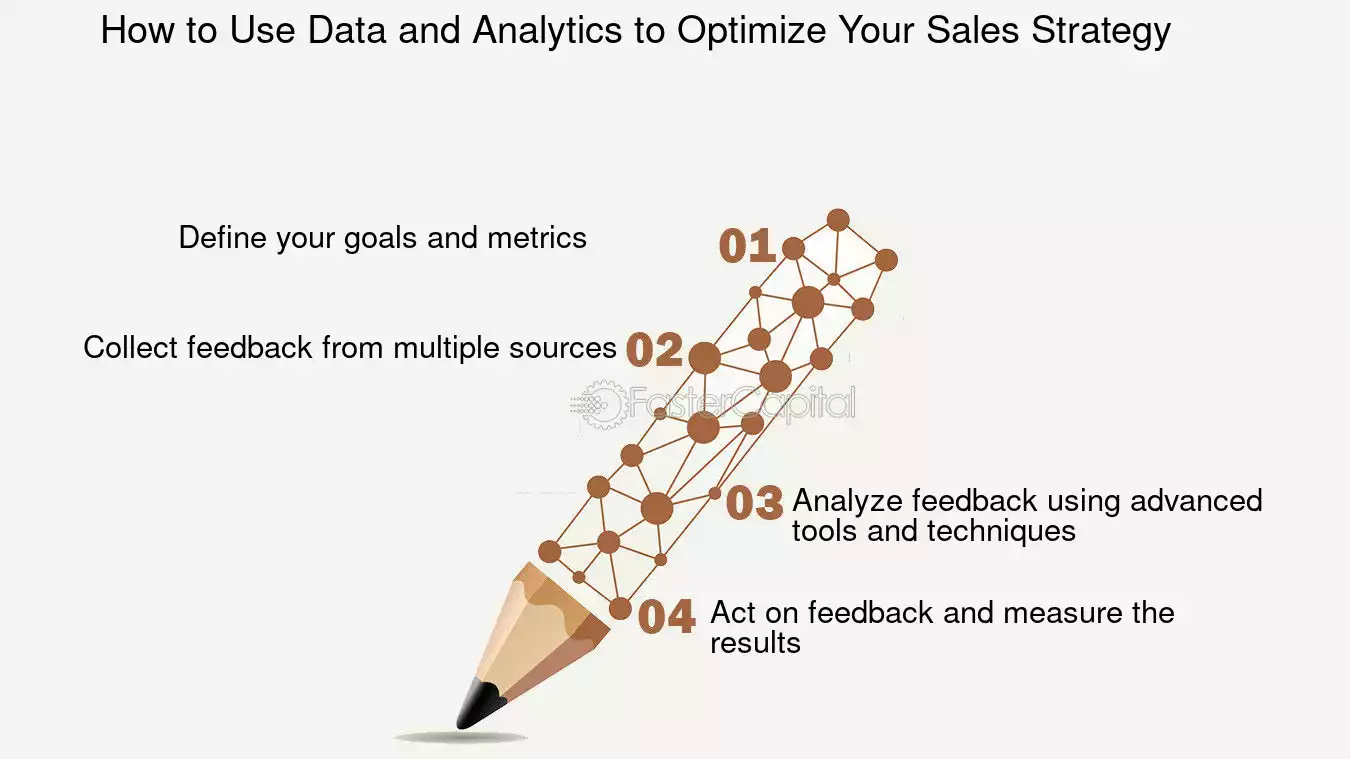 How to Use Data and Analytics to Optimize Your Sales Strategy

Define your goals and metrics 01

Collect feedback from multiple sources 02

FasterCapital

03 Analyze feedback using advanced tools and techniques

04 Act on feedback and measure the results